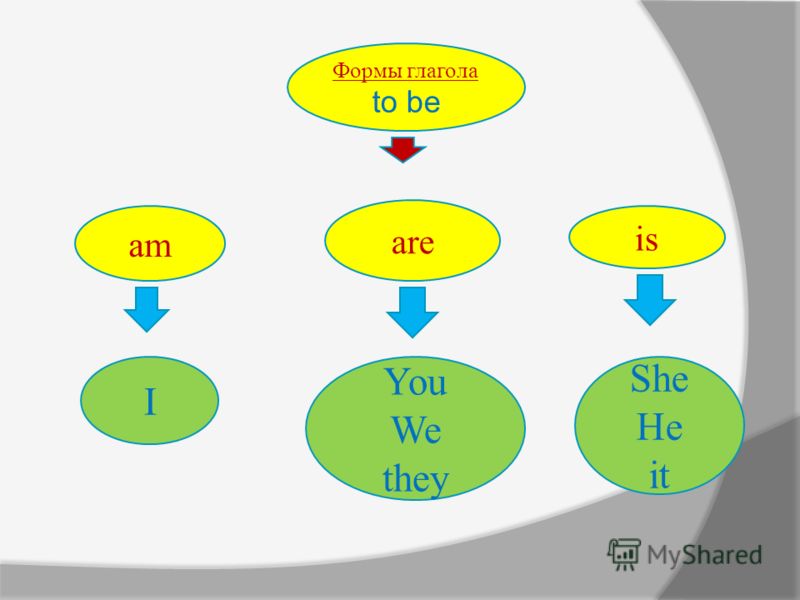 Формы глагола
to be

am

are

is

I

You
We
they

She
He
it

MyShared